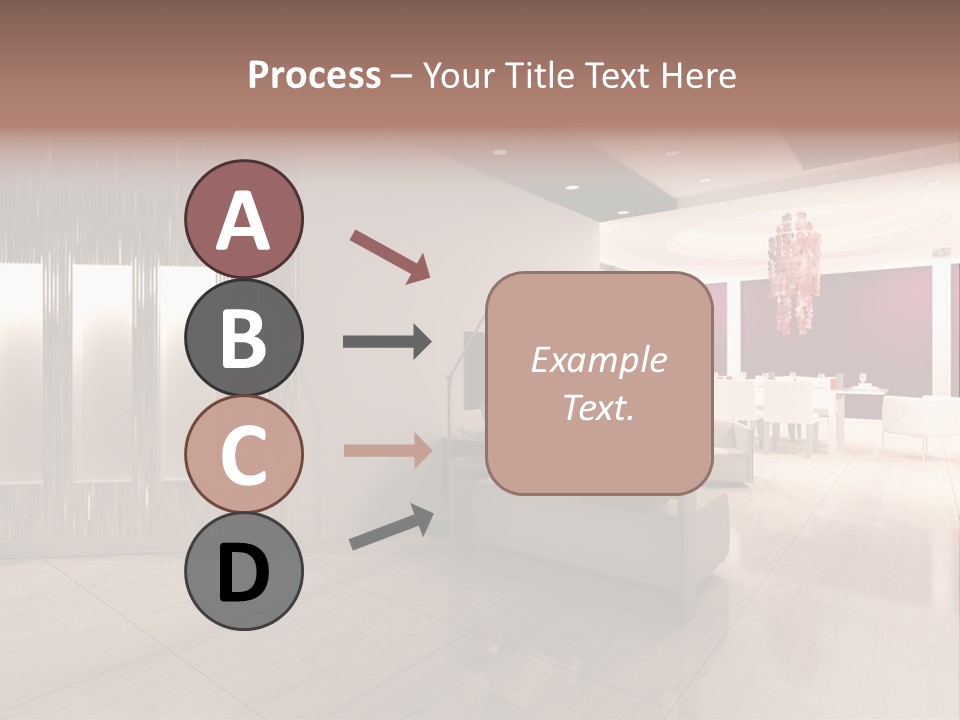 Process – Your Title Text Here

A

B

C

D

Example Text.